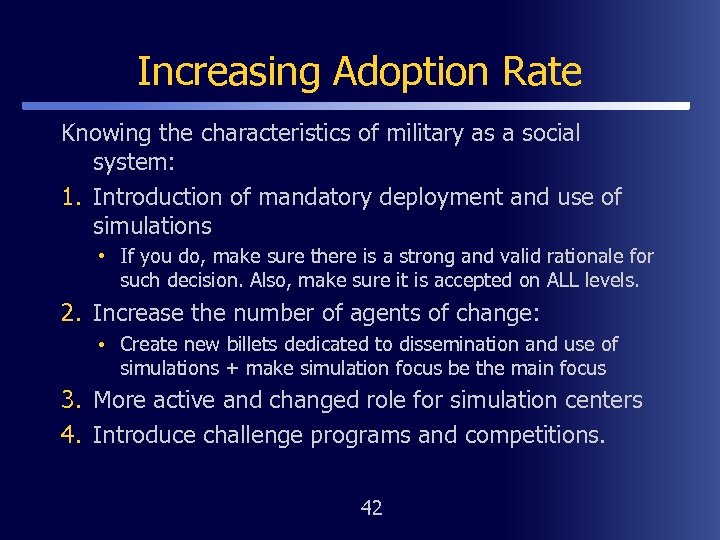 Increasing Adoption Rate

Knowing the characteristics of military as a social system:

1. Introduction of mandatory deployment and use of simulations
   • If you do, make sure there is a strong and valid rationale for such decision. Also, make sure it is accepted on ALL levels.
2. Increase the number of agents of change:
   • Create new billets dedicated to dissemination and use of simulations + make simulation focus be the main focus
3. More active and changed role for simulation centers
4. Introduce challenge programs and competitions.

42